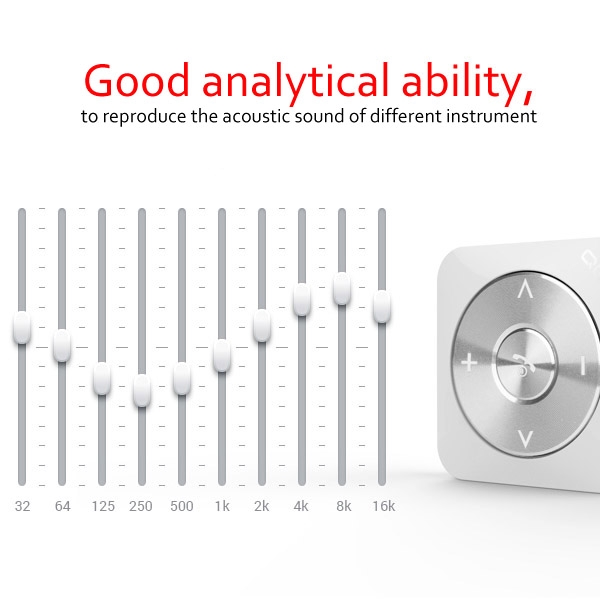 Good analytical ability,
to reproduce the acoustic sound of different instrument

32 64 125 250 500 1k 2k 4k 8k 16k

+ -